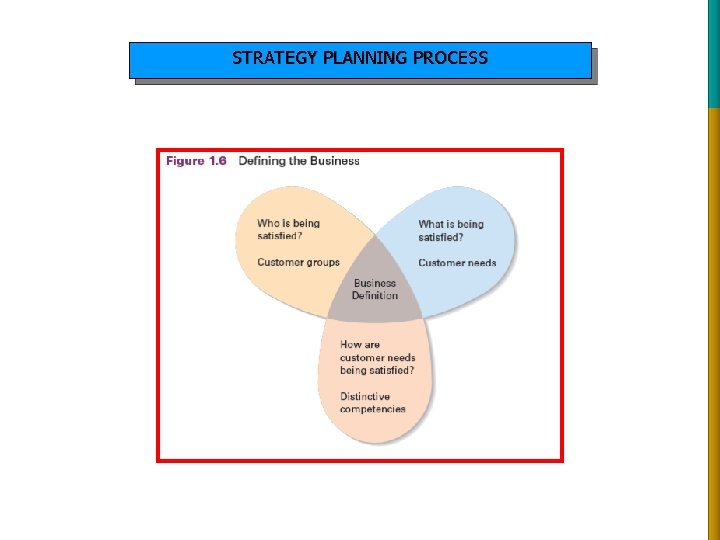 STRATEGY PLANNING PROCESS

Figure 1.6 Defining the Business

Who is being satisfied?

Customer groups

What is being satisfied?

Customer needs

Business Definition

How are customer needs being satisfied?

Distinctive competencies